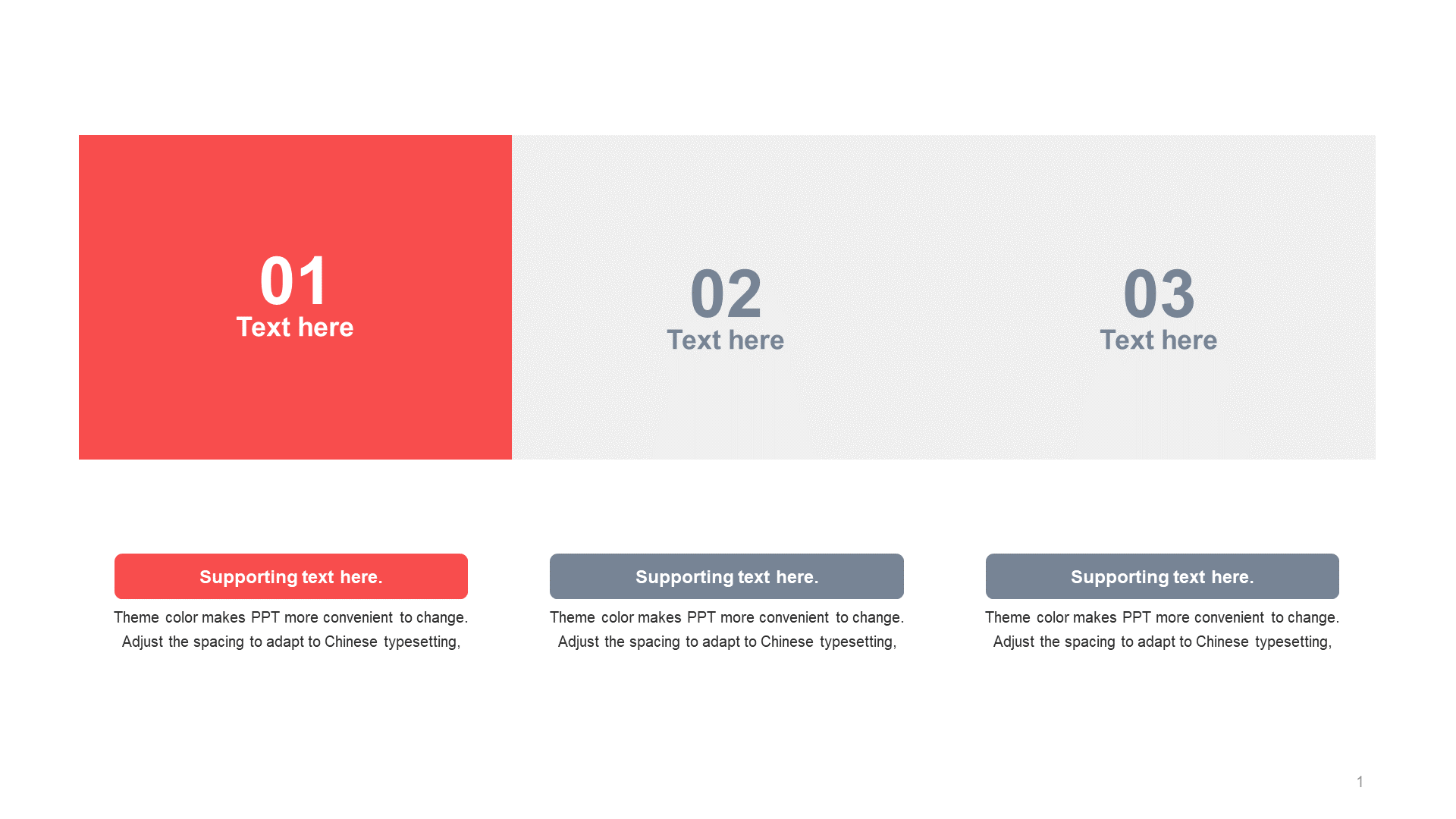 01
Text here

02
Text here

03
Text here

Supporting text here.
Theme color makes PPT more convenient to change. Adjust the spacing to adapt to Chinese typesetting,

Supporting text here.
Theme color makes PPT more convenient to change. Adjust the spacing to adapt to Chinese typesetting,

Supporting text here.
Theme color makes PPT more convenient to change. Adjust the spacing to adapt to Chinese typesetting,

1